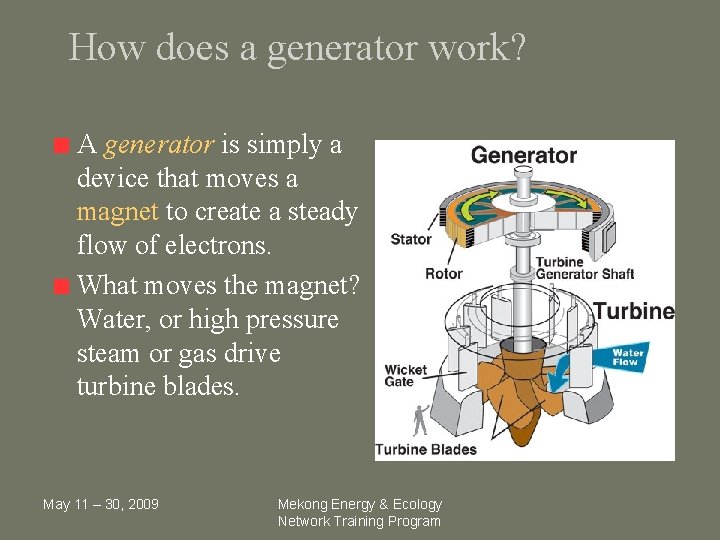 How does a generator work?

A generator is simply a device that moves a magnet to create a steady flow of electrons.

What moves the magnet? Water, or high pressure steam or gas drive turbine blades.

Generator

Stator

Rotor

Turbine Generator Shaft

Turbine

Water Flow

Wicket Gate

Turbine Blades

May 11 – 30, 2009

Mekong Energy & Ecology Network Training Program